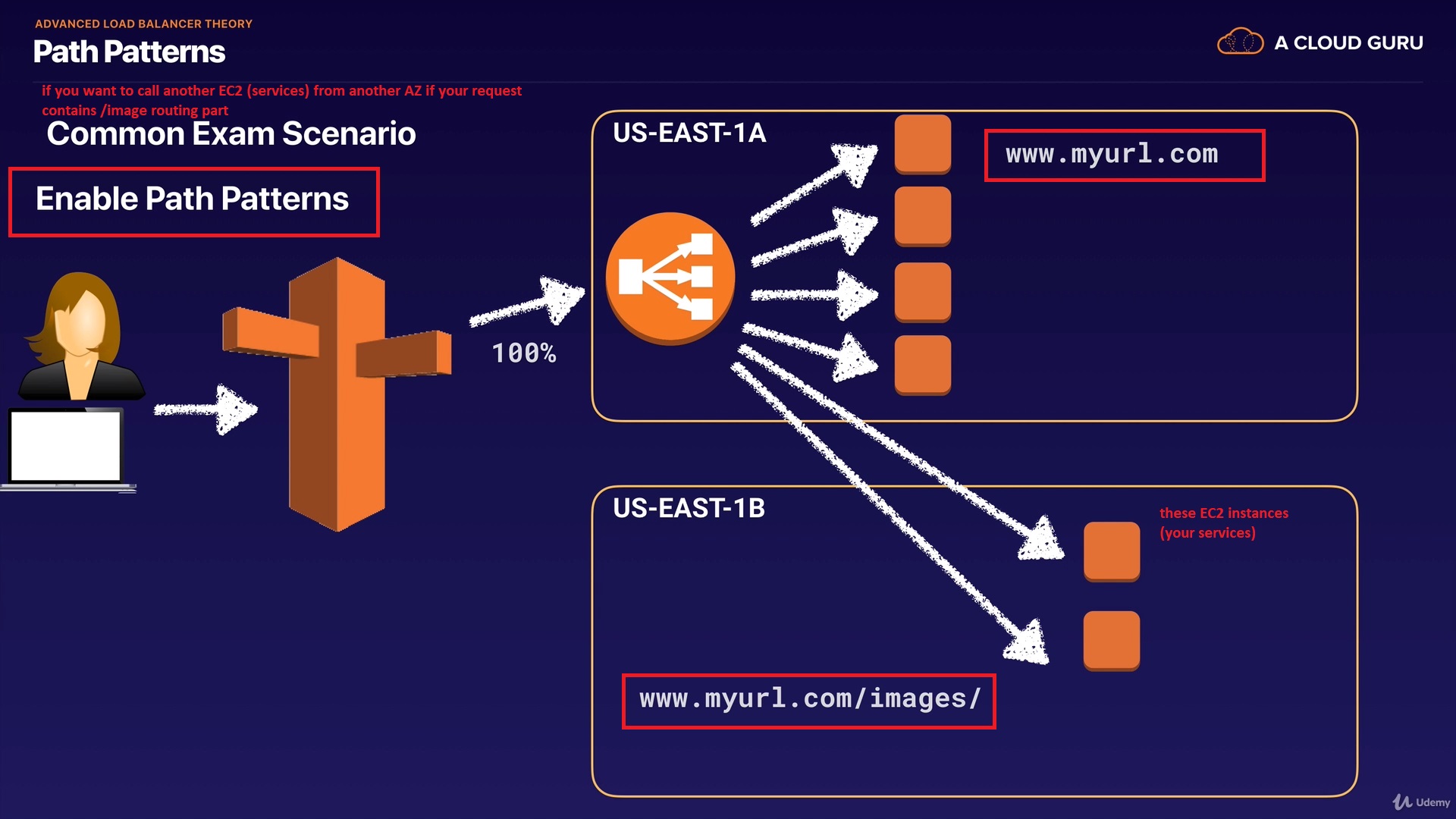 ADVANCED LOAD BALANCER THEORY
Path Patterns

A CLOUD GURU

if you want to call another EC2 (services) from another AZ if your request contains /image routing part

Common Exam Scenario

Enable Path Patterns

100%

US-EAST-1A

www.myurl.com

US-EAST-1B

these EC2 instances (your services)

www.myurl.com/images/

Udemy